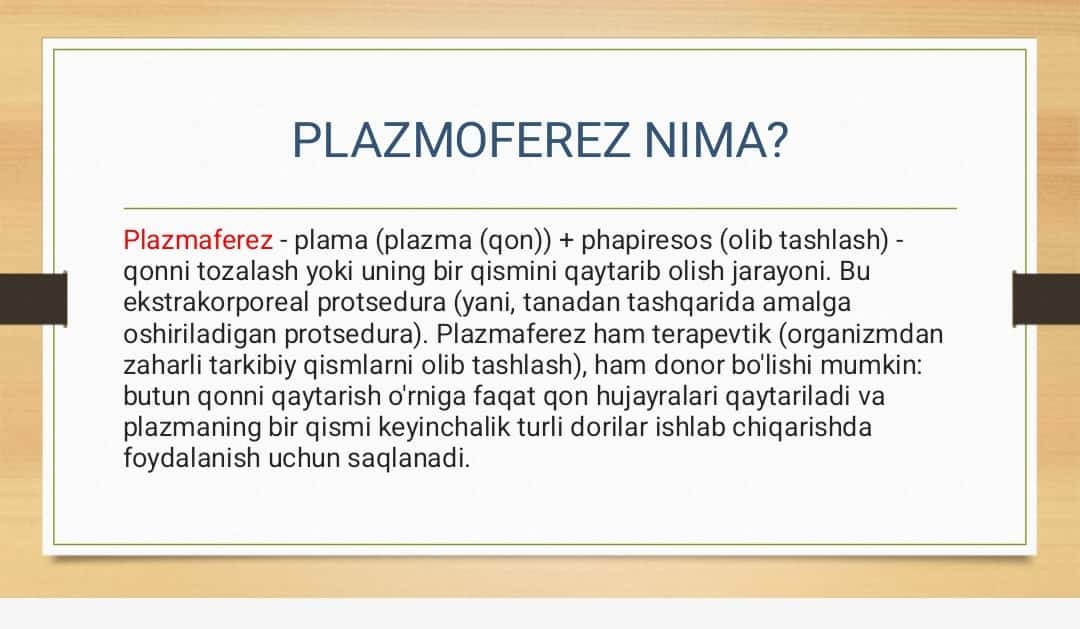 PLAZMOFEREZ NIMA?

Plazmaferez - plama (plazma (qon)) + phapiresos (olib tashlash) - qonni tozalash yoki uning bir qismini qaytarib olish jarayoni. Bu ekstrakorporeal protsedura (yani, tanadan tashqarida amalga oshiriladigan protsedura). Plazmaferez ham terapevtik (organizmdan zaharli tarkibiy qismlarni olib tashlash), ham donor bo'lishi mumkin: butun qonni qaytarish o'rniga faqat qon hujayralari qaytariladi va plazmaning bir qismi keyinchalik turli dorilar ishlab chiqarishda foydalanish uchun saqlanadi.